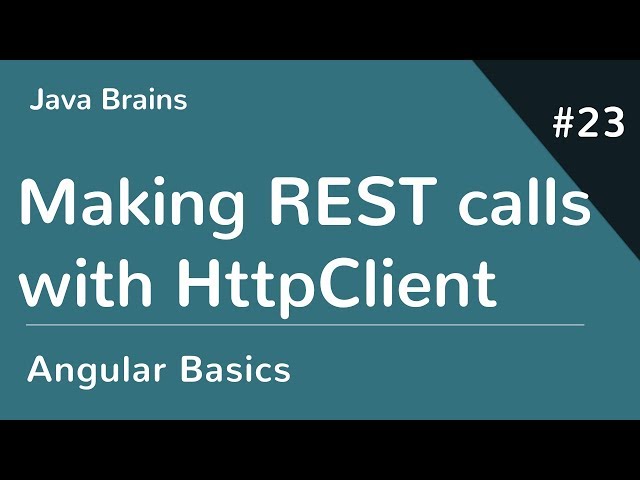 Java Brains

#23

Making REST calls with HttpClient

Angular Basics